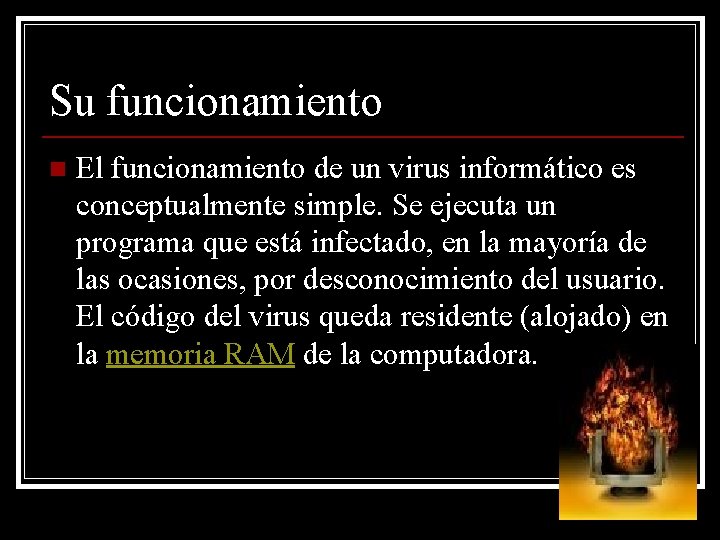 Su funcionamiento

El funcionamiento de un virus informático es conceptualmente simple. Se ejecuta un programa que está infectado, en la mayoría de las ocasiones, por desconocimiento del usuario. El código del virus queda residente (alojado) en la memoria RAM de la computadora.